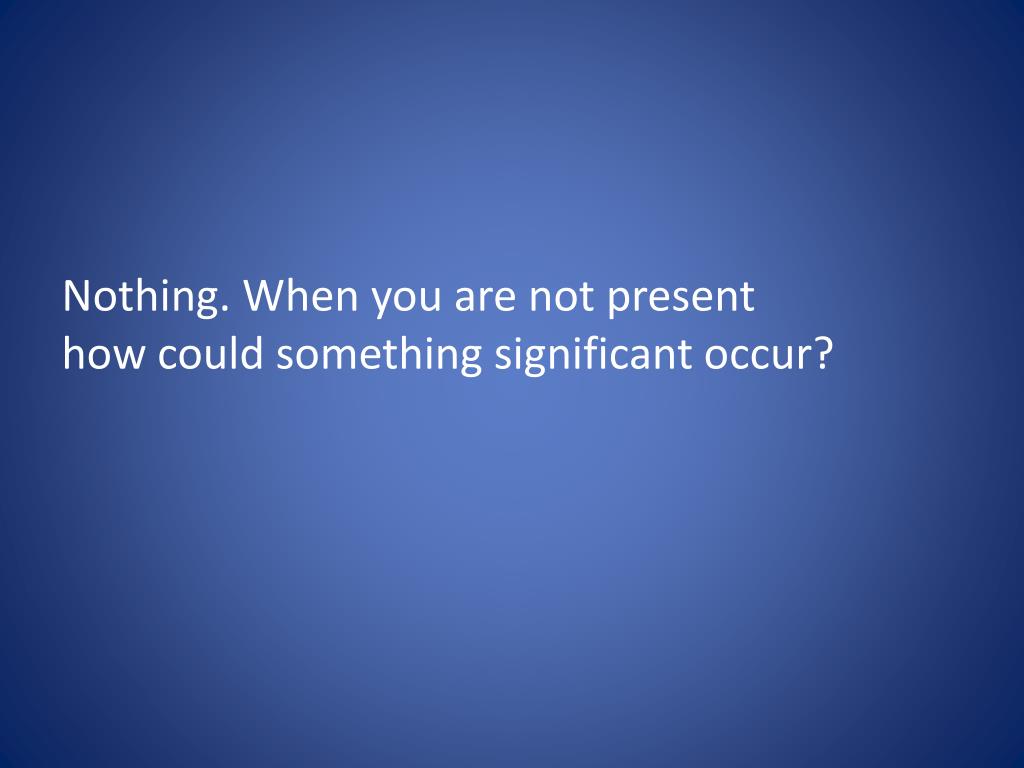 Nothing. When you are not present how could something significant occur?